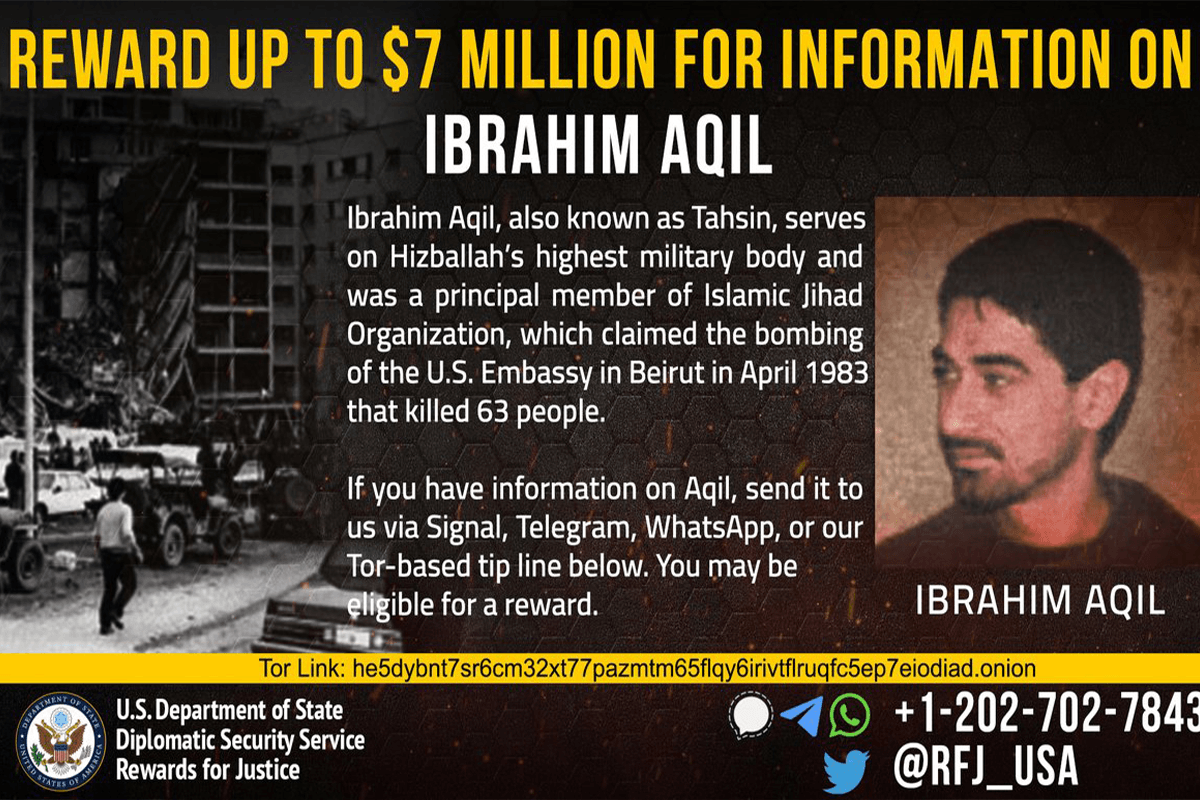 REWARD UP TO $7 MILLION FOR INFORMATION ON

IBRAHIM AQIL

Ibrahim Aqil, also known as Tahsin, serves on Hizballah's highest military body and was a principal member of Islamic Jihad Organization, which claimed the bombing of the U.S. Embassy in Beirut in April 1983 that killed 63 people.

If you have information on Aqil, send it to us via Signal, Telegram, WhatsApp, or our Tor-based tip line below. You may be eligible for a reward.

IBRAHIM AQIL

Tor Link: he5dybnt7sr6cm32xt77pazmtm65flqy6irivtflruqfc5ep7eiodiad.onion

DEPARTMENT OF STATE UNITED STATES OF AMERICA

U.S. Department of State
Diplomatic Security Service
Rewards for Justice

+1-202-702-7843
@RFJ_USA